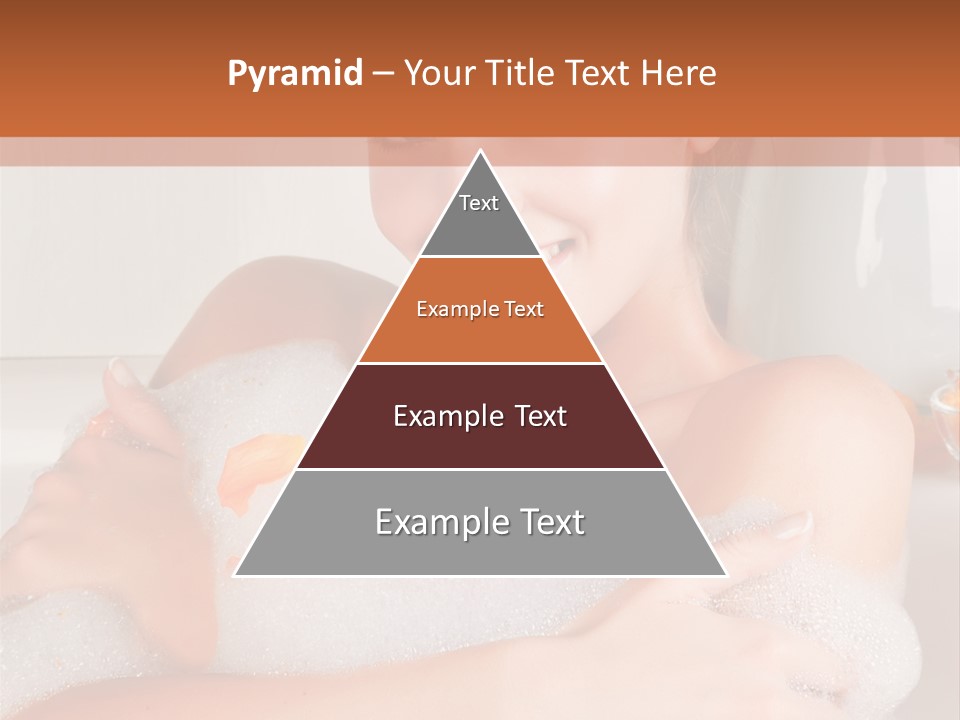 Pyramid – Your Title Text Here

Text

Example Text

Example Text

Example Text